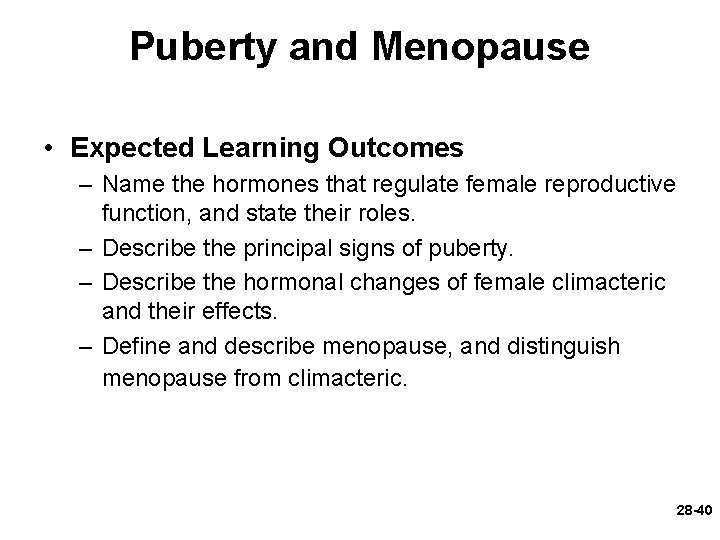 Puberty and Menopause

• Expected Learning Outcomes
– Name the hormones that regulate female reproductive function, and state their roles.
– Describe the principal signs of puberty.
– Describe the hormonal changes of female climacteric and their effects.
– Define and describe menopause, and distinguish menopause from climacteric.

28-40